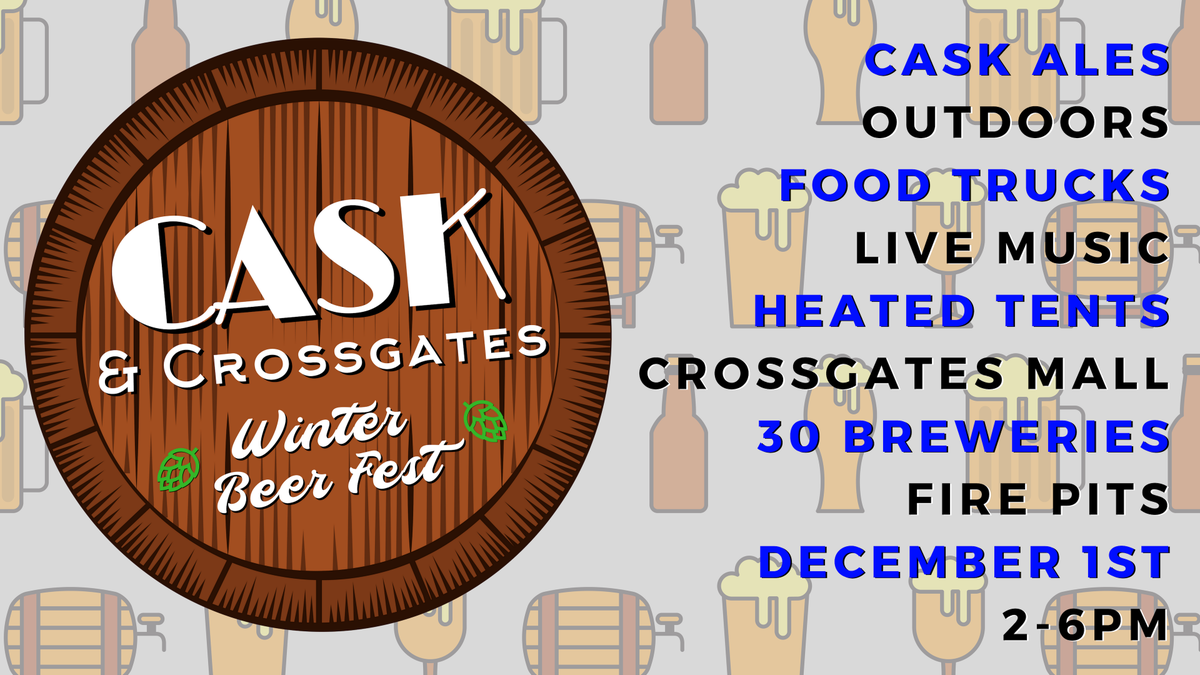 CASK
& CROSSGATES
Winter
Beer Fest

CASK ALES
OUTDOORS
FOOD TRUCKS
LIVE MUSIC
HEATED TENTS
CROSSGATES MALL
30 BREWERIES
FIRE PITS
DECEMBER 1ST
2-6PM